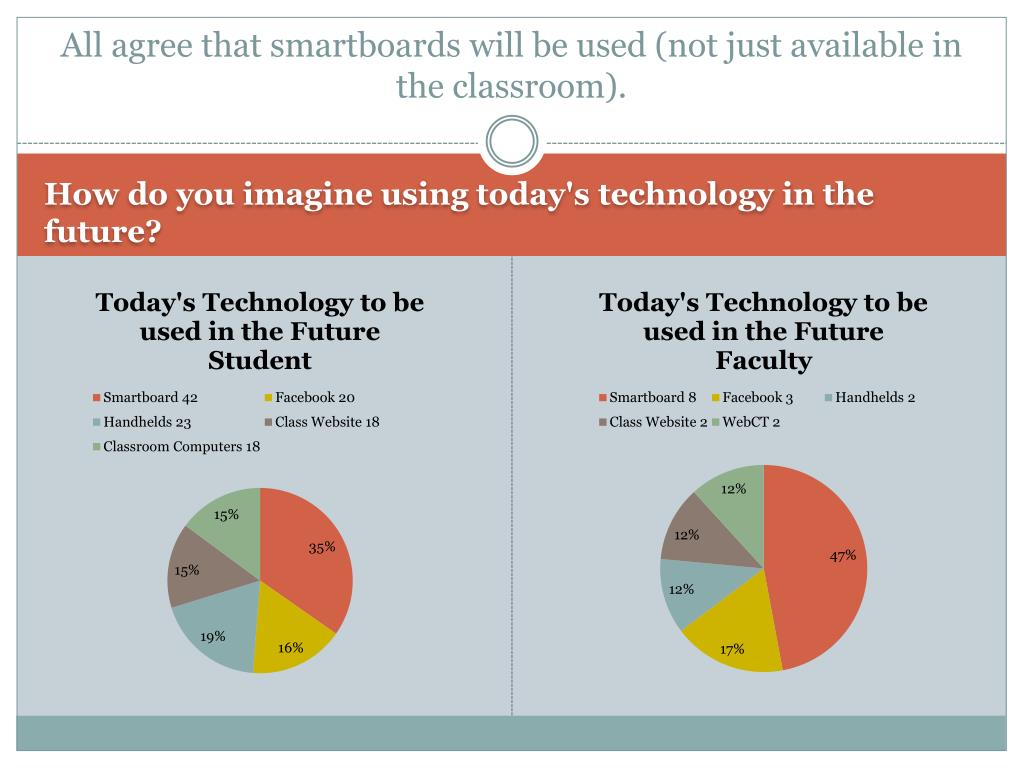 All agree that smartboards will be used (not just available in the classroom).

How do you imagine using today's technology in the future?

Today's Technology to be used in the Future Student

Smartboard 42
Facebook 20
Handhelds 23
Class Website 18
Classroom Computers 18

35%
16%
19%
15%
15%

Today's Technology to be used in the Future Faculty

Smartboard 8
Facebook 3
Handhelds 2
Class Website 2
WebCT 2

47%
17%
12%
12%
12%